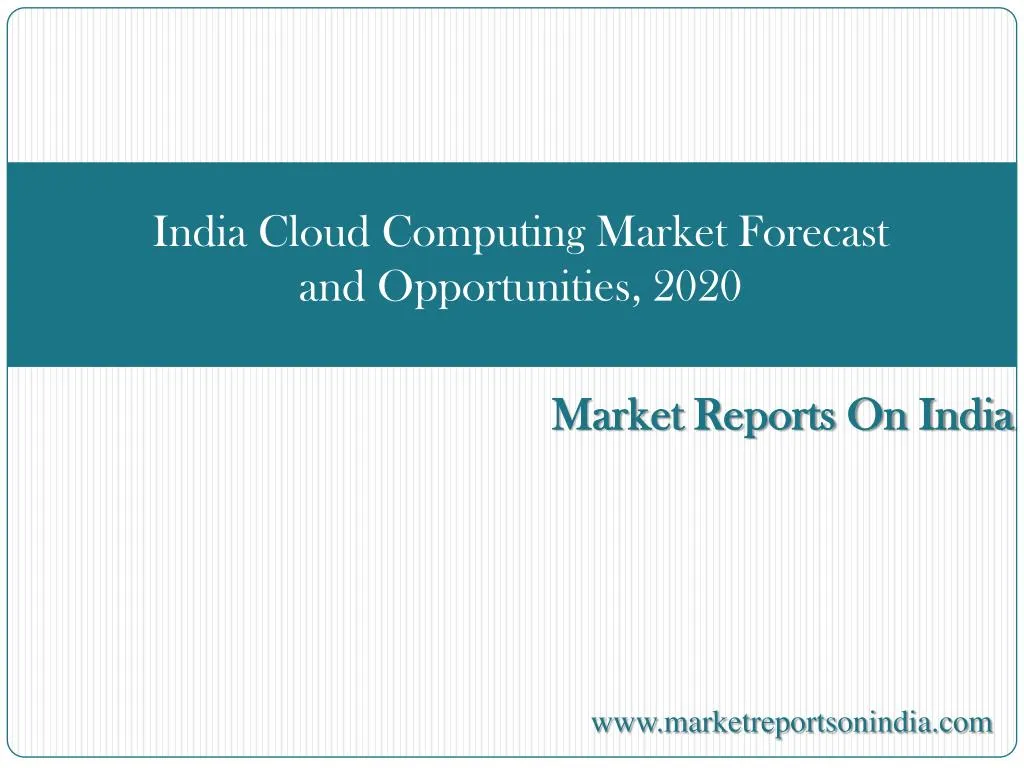 India Cloud Computing Market Forecast and Opportunities, 2020

Market Reports On India

www.marketreportsonindia.com